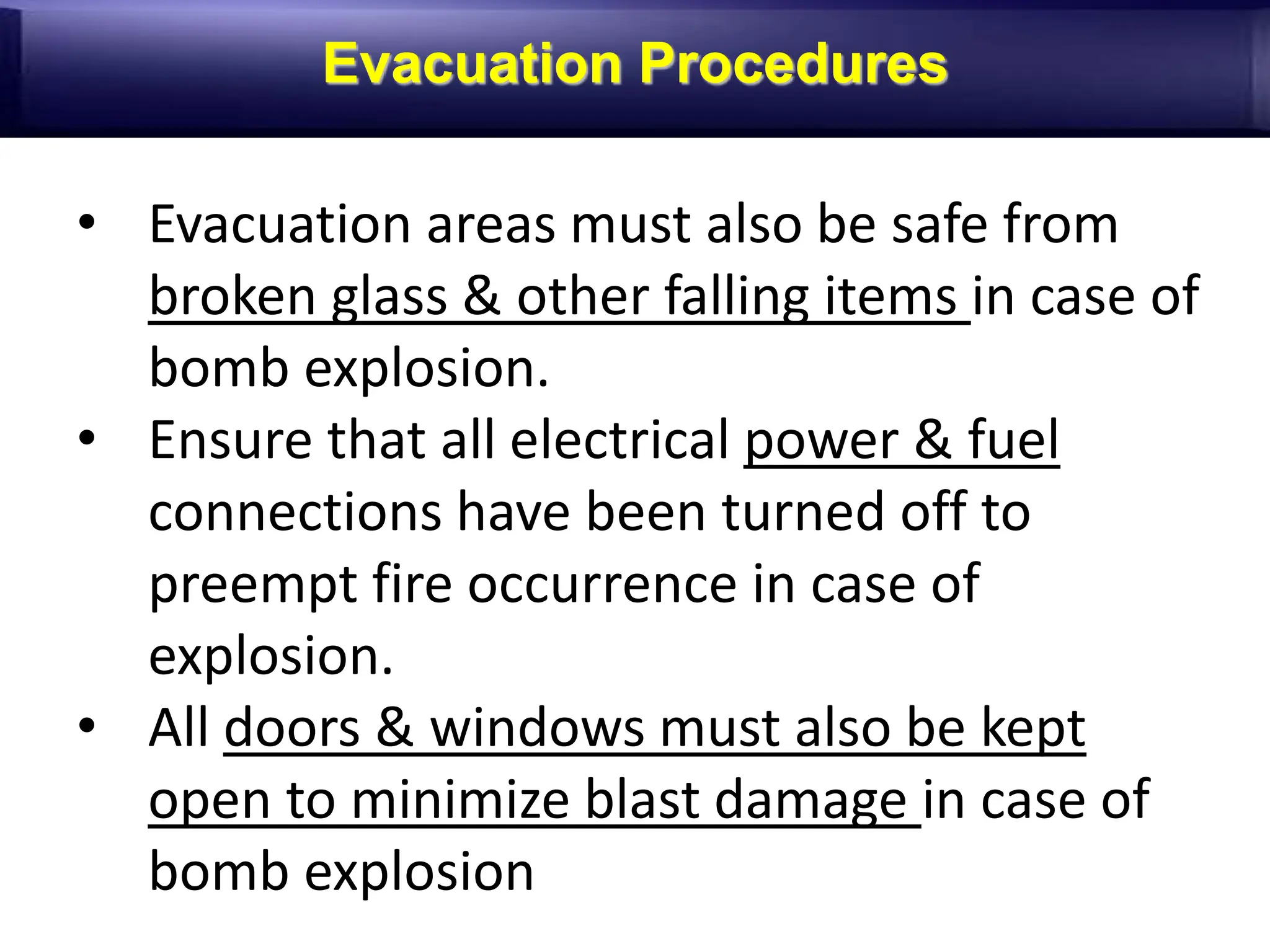 Evacuation Procedures

• Evacuation areas must also be safe from broken glass & other falling items in case of bomb explosion.
• Ensure that all electrical power & fuel connections have been turned off to preempt fire occurrence in case of explosion.
• All doors & windows must also be kept open to minimize blast damage in case of bomb explosion